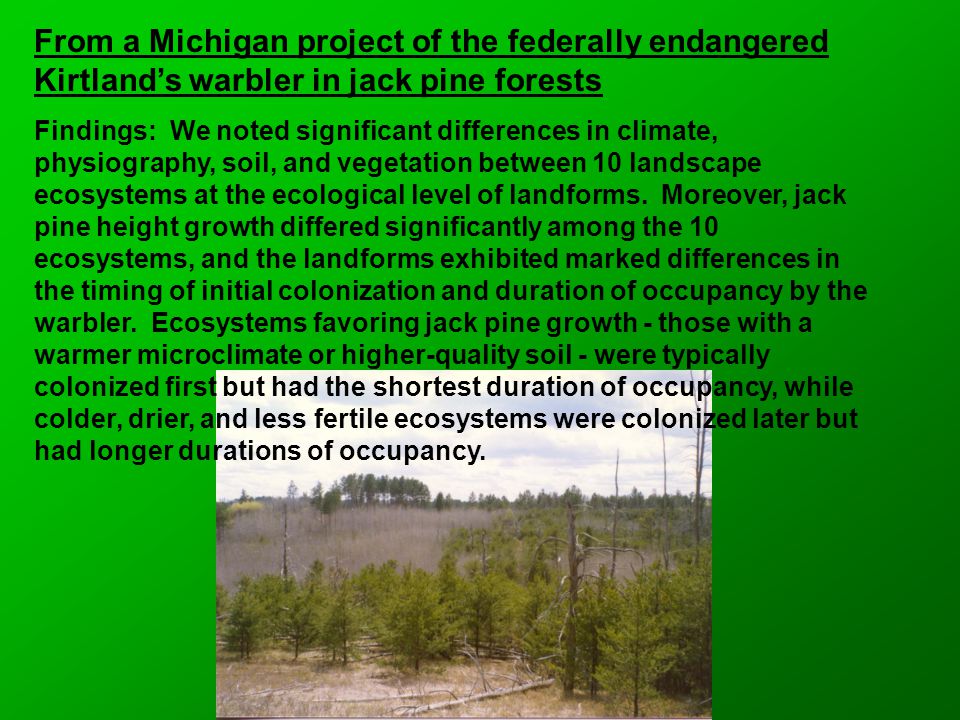 From a Michigan project of the federally endangered Kirtland's warbler in jack pine forests

Findings: We noted significant differences in climate, physiography, soil, and vegetation between 10 landscape ecosystems at the ecological level of landforms. Moreover, jack pine height growth differed significantly among the 10 ecosystems, and the landforms exhibited marked differences in the timing of initial colonization and duration of occupancy by the warbler. Ecosystems favoring jack pine growth - those with a warmer microclimate or higher-quality soil - were typically colonized first but had the shortest duration of occupancy, while colder, drier, and less fertile ecosystems were colonized later but had longer durations of occupancy.